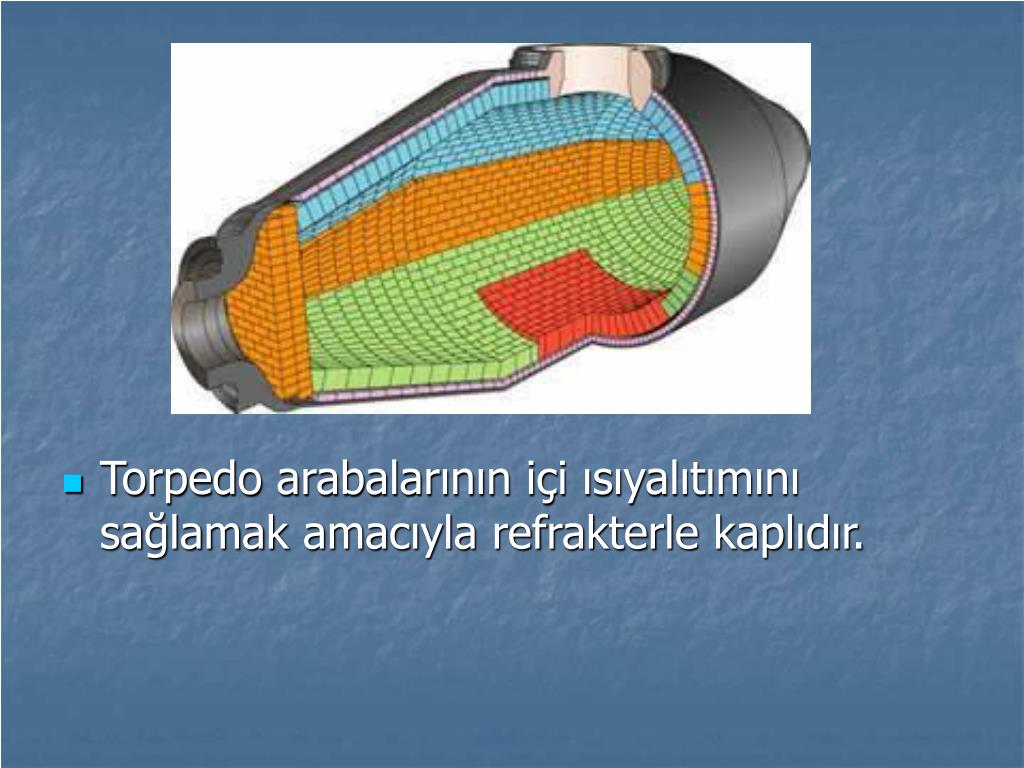 Torpedo arabalarının içi ısıyalıtımını sağlamak amacıyla refrakterle kaplıdır.